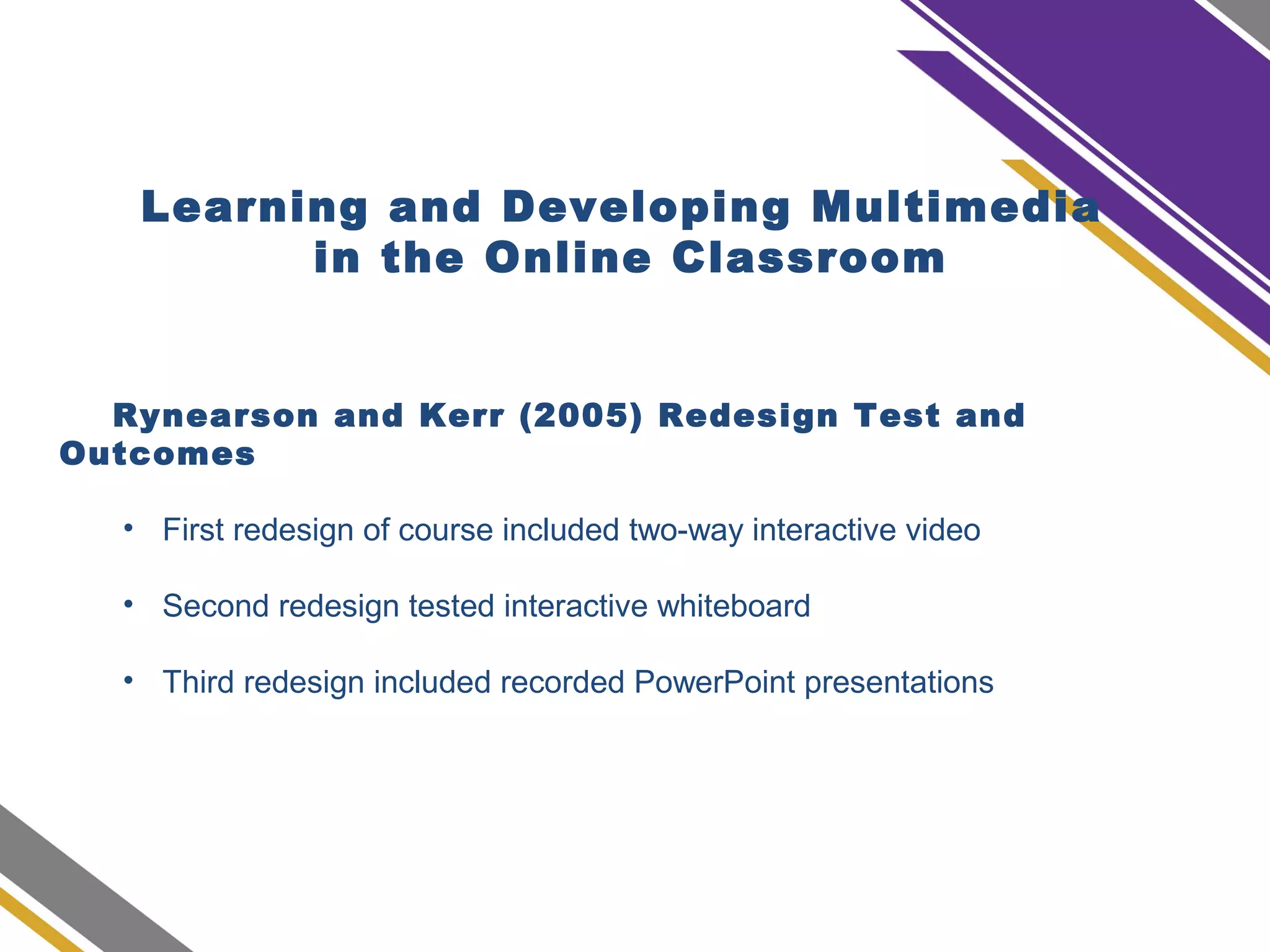 Learning and Developing Multimedia in the Online Classroom

Rynearson and Kerr (2005) Redesign Test and Outcomes

• First redesign of course included two-way interactive video

• Second redesign tested interactive whiteboard

• Third redesign included recorded PowerPoint presentations